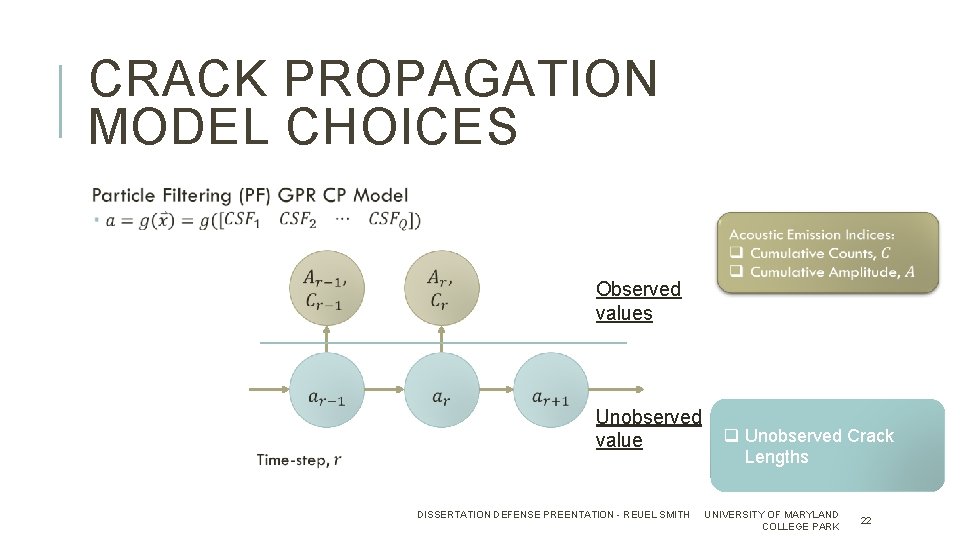 CRACK PROPAGATION MODEL CHOICES

Particle Filtering (PF) GPR CP Model

• $a = g(\vec{x}) = g([CSF_1 \quad CSF_2 \quad \cdots \quad CSF_Q])$

$A_{r-1}, C_{r-1}$

$A_r, C_r$

Observed values

$a_{r-1}$

$a_r$

$a_{r+1}$

Unobserved value

Time-step, $r$

Acoustic Emission Indices:
❑ Cumulative Counts, $C$
❑ Cumulative Amplitude, $A$

❑ Unobserved Crack Lengths

DISSERTATION DEFENSE PREENTATION - REUEL SMITH

UNIVERSITY OF MARYLAND COLLEGE PARK

22